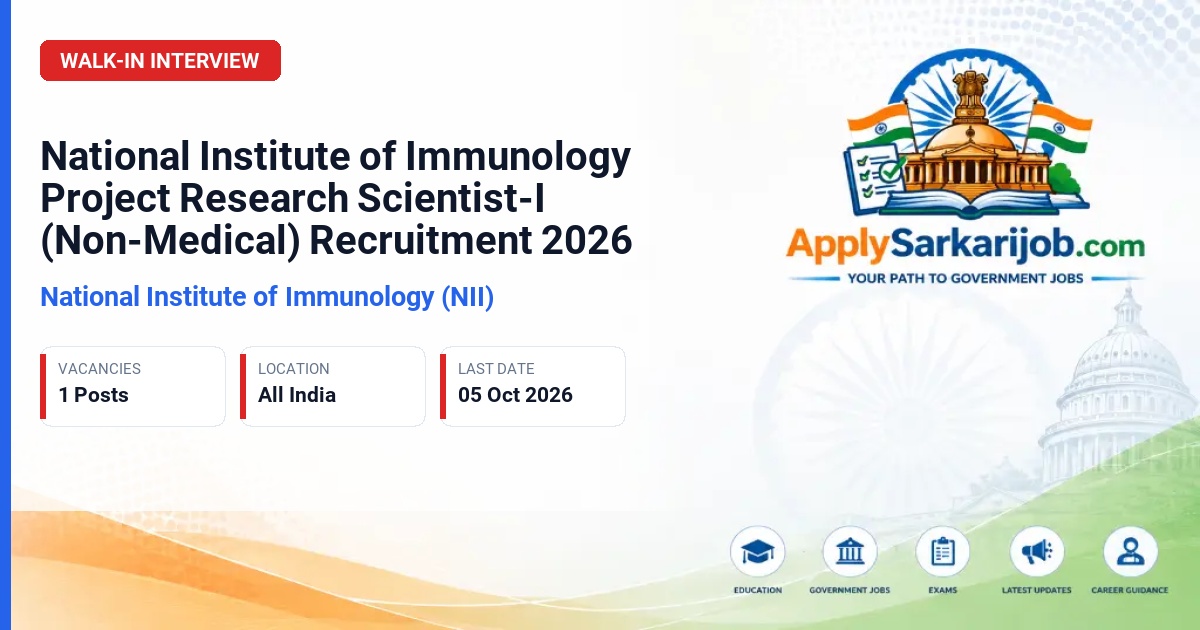 WALK-IN INTERVIEW

National Institute of Immunology Project Research Scientist-I (Non-Medical) Recruitment 2026

National Institute of Immunology (NII)

VACANCIES
1 Posts

LOCATION
All India

LAST DATE
05 Oct 2026

ApplySarkarijob.com
YOUR PATH TO GOVERNMENT JOBS

EDUCATION
GOVERNMENT JOBS
EXAMS
LATEST UPDATES
CAREER GUIDANCE